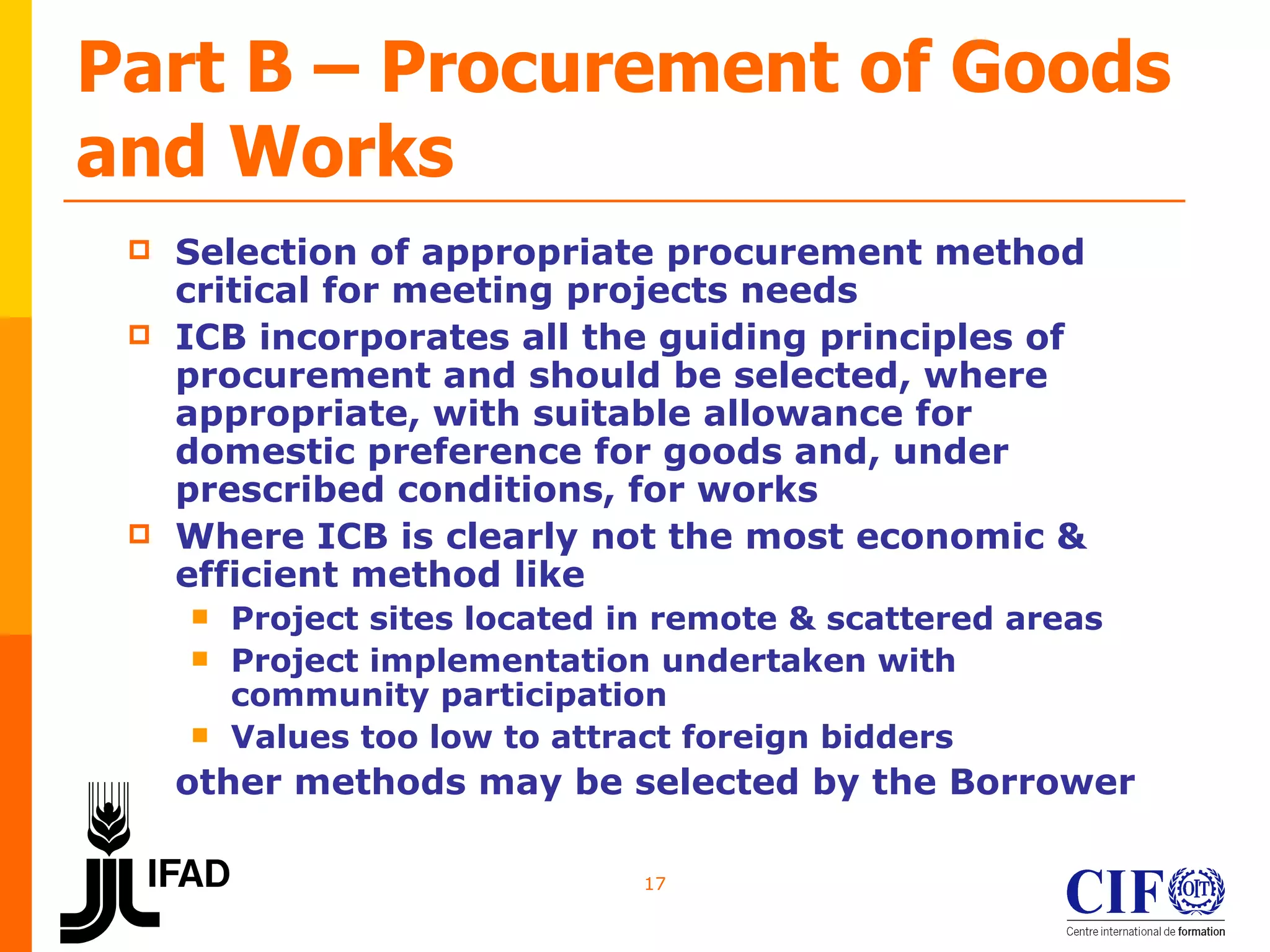 Part B – Procurement of Goods and Works

Selection of appropriate procurement method critical for meeting projects needs

ICB incorporates all the guiding principles of procurement and should be selected, where appropriate, with suitable allowance for domestic preference for goods and, under prescribed conditions, for works

Where ICB is clearly not the most economic & efficient method like

Project sites located in remote & scattered areas

Project implementation undertaken with community participation

Values too low to attract foreign bidders

other methods may be selected by the Borrower

IFAD

17

CIF OIT

Centre international de formation